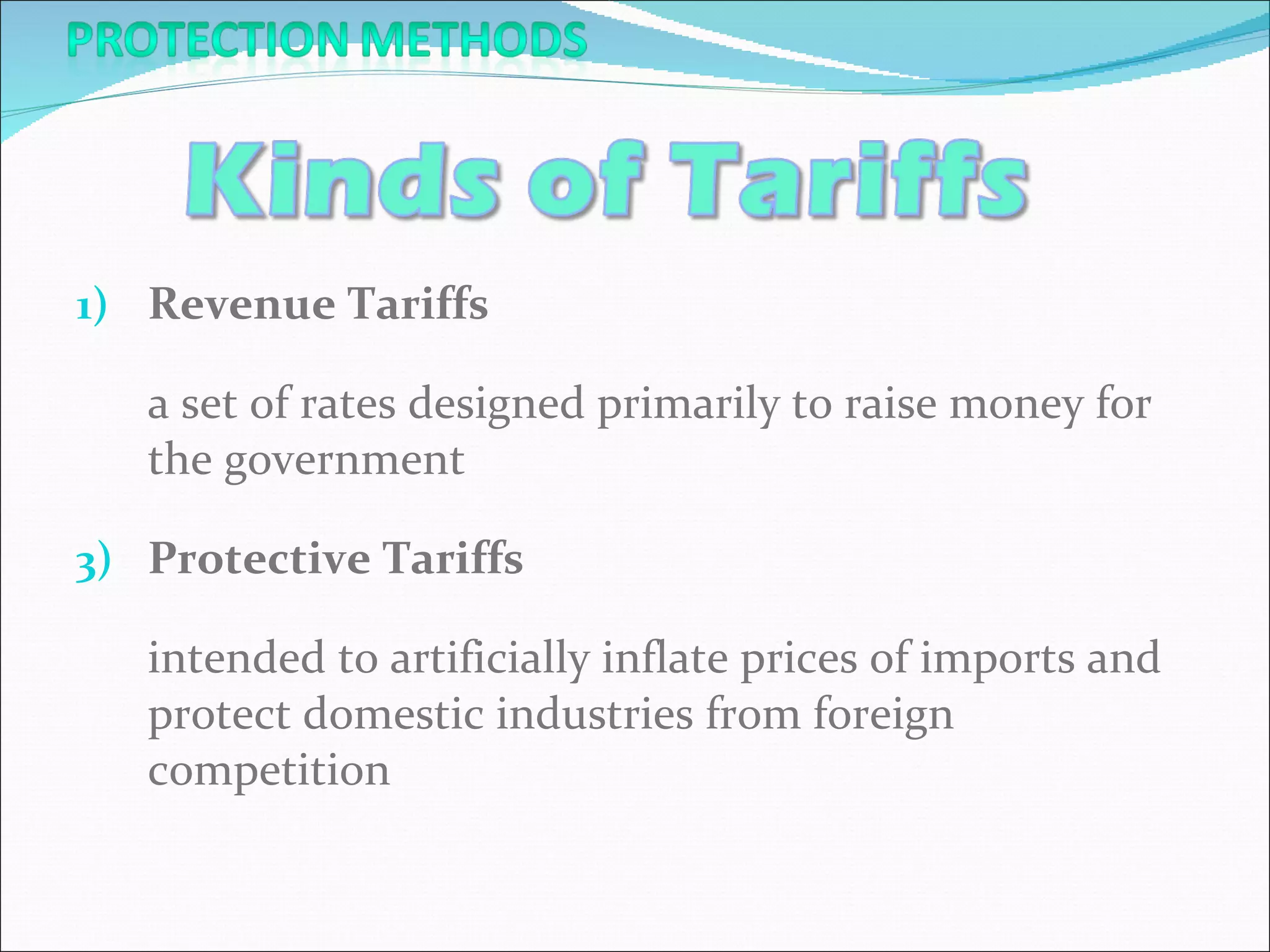 PROTECTION METHODS

Kinds of Tariffs

1) Revenue Tariffs

a set of rates designed primarily to raise money for the government

3) Protective Tariffs

intended to artificially inflate prices of imports and protect domestic industries from foreign competition